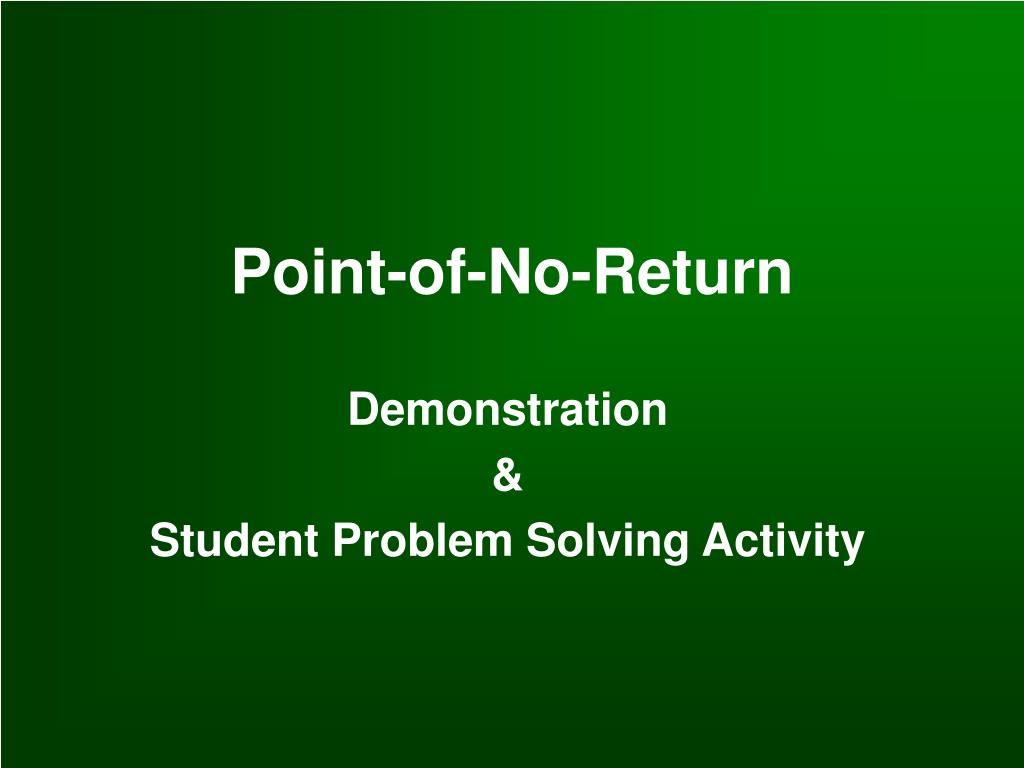 Point-of-No-Return

Demonstration
&
Student Problem Solving Activity